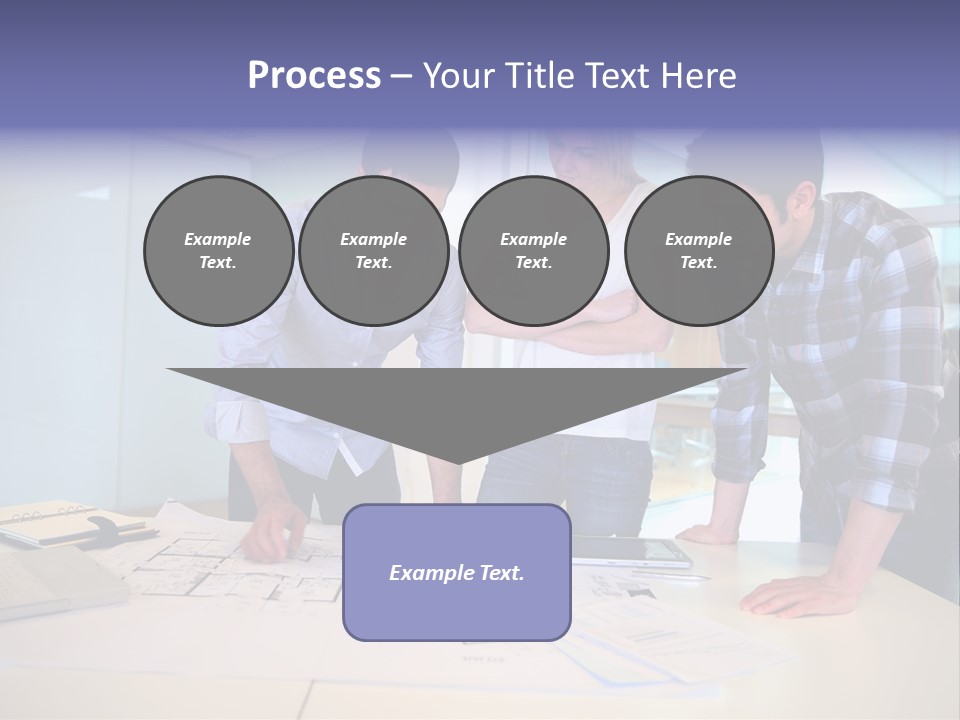 Process – Your Title Text Here

Example Text.

Example Text.

Example Text.

Example Text.

Example Text.